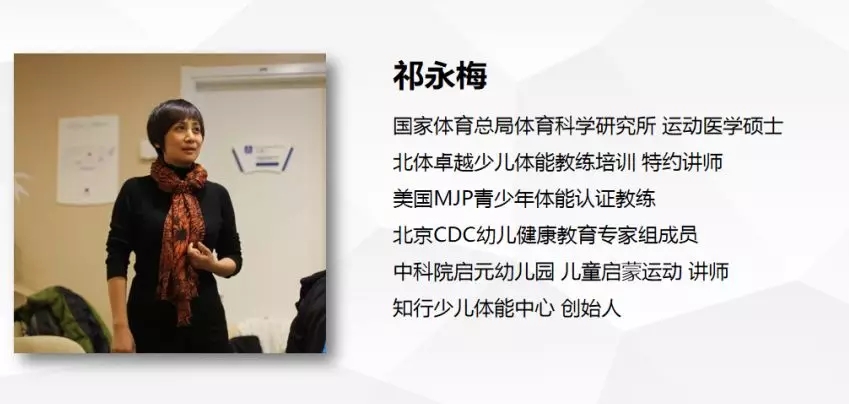 祁永梅

国家体育总局体育科学研究所 运动医学硕士
北体卓越少儿体能教练培训 特约讲师
美国MJP青少年体能认证教练
北京CDC幼儿健康教育专家组成员
中科院启元幼儿园 儿童启蒙运动 讲师
知行少儿体能中心 创始人